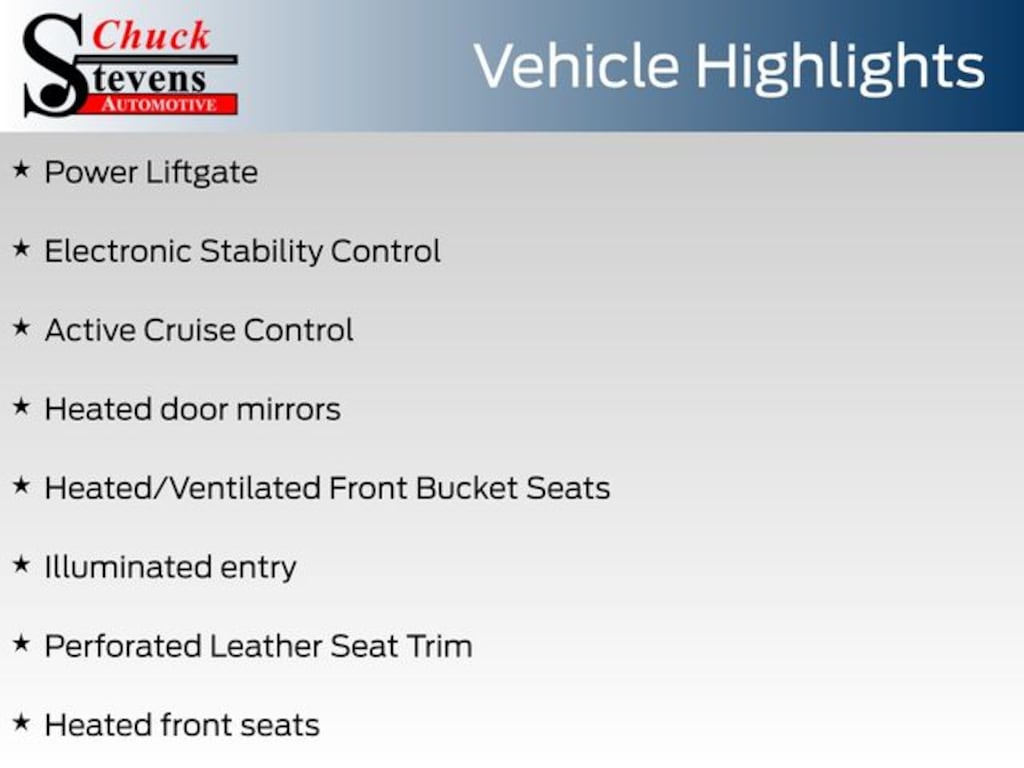 Chuck
Stevens
AUTOMOTIVE

Vehicle Highlights

★ Power Liftgate

★ Electronic Stability Control

★ Active Cruise Control

★ Heated door mirrors

★ Heated/Ventilated Front Bucket Seats

★ Illuminated entry

★ Perforated Leather Seat Trim

★ Heated front seats